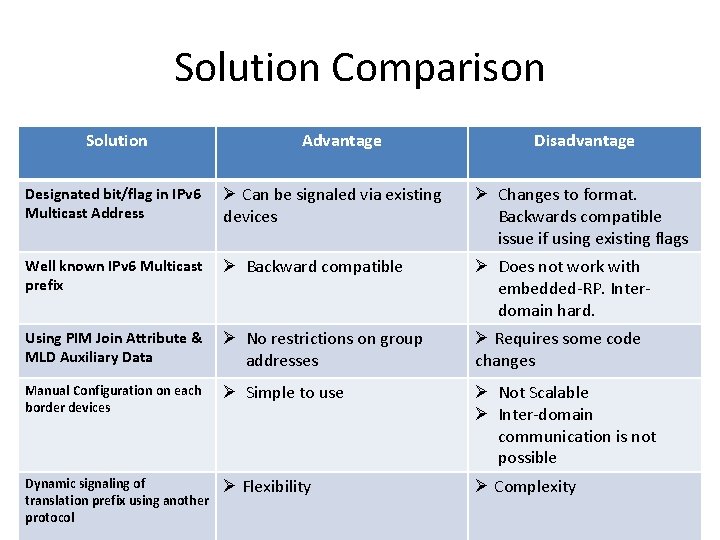 Solution Comparison

| Solution | Advantage | Disadvantage |
|---|---|---|
| Designated bit/flag in IPv6 Multicast Address | ➢ Can be signaled via existing devices | ➢ Changes to format. Backwards compatible issue if using existing flags |
| Well known IPv6 Multicast prefix | ➢ Backward compatible | ➢ Does not work with embedded-RP. Inter-domain hard. |
| Using PIM Join Attribute & MLD Auxiliary Data | ➢ No restrictions on group addresses | ➢ Requires some code changes |
| Manual Configuration on each border devices | ➢ Simple to use | ➢ Not Scalable ➢ Inter-domain communication is not possible |
| Dynamic signaling of translation prefix using another protocol | ➢ Flexibility | ➢ Complexity |